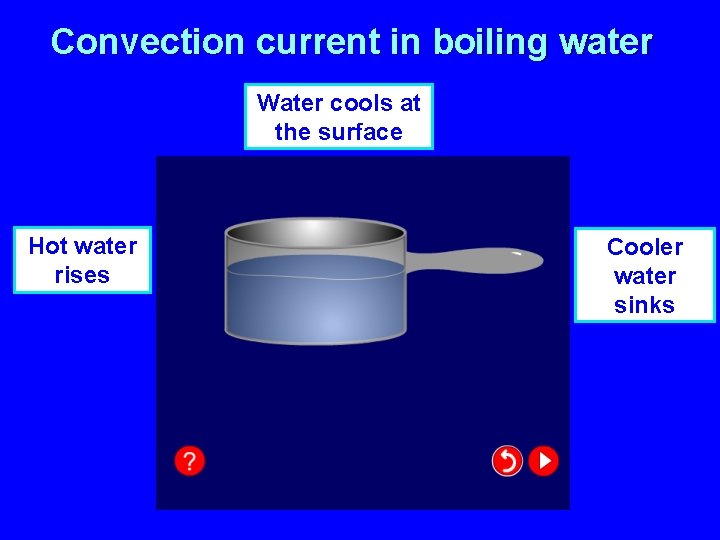 Convection current in boiling water

Water cools at the surface

Hot water rises

Cooler water sinks

?